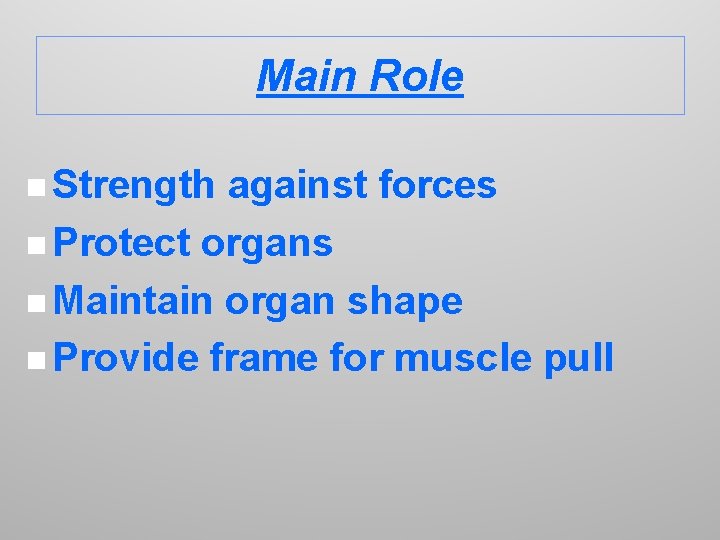 Main Role

- Strength against forces
- Protect organs
- Maintain organ shape
- Provide frame for muscle pull